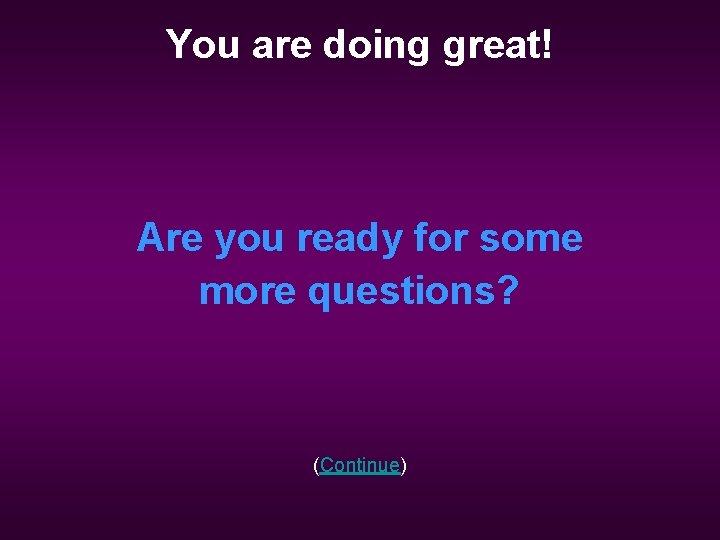 You are doing great!

Are you ready for some more questions?

(Continue)